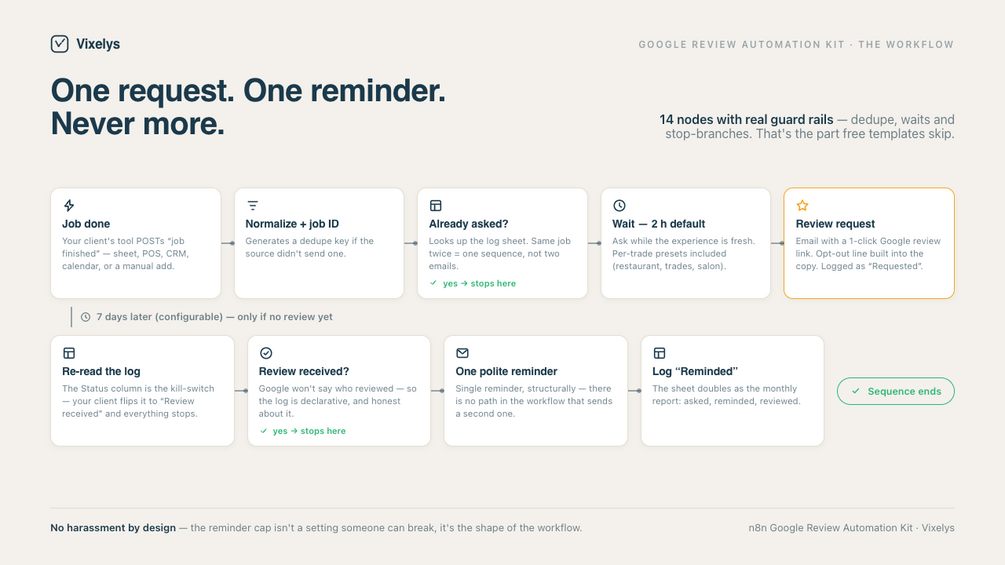 Vixelys

GOOGLE REVIEW AUTOMATION KIT · THE WORKFLOW

One request. One reminder. Never more.

14 nodes with real guard rails — dedupe, waits and stop-branches. That's the part free templates skip.

Job done
Your client's tool POSTs "job finished" — sheet, POS, CRM, calendar, or a manual add.

Normalize + job ID
Generates a dedupe key if the source didn't send one.

Already asked?
Looks up the log sheet. Same job twice = one sequence, not two emails.
✓ yes → stops here

Wait — 2 h default
Ask while the experience is fresh. Per-trade presets included (restaurant, trades, salon).

Review request
Email with a 1-click Google review link. Opt-out line built into the copy. Logged as "Requested".

7 days later (configurable) — only if no review yet

Re-read the log
The Status column is the kill-switch — your client flips it to "Review received" and everything stops.

Review received?
Google won't say who reviewed — so the log is declarative, and honest about it.
✓ yes → stops here

One polite reminder
Single reminder, structurally — there is no path in the workflow that sends a second one.

Log "Reminded"
The sheet doubles as the monthly report: asked, reminded, reviewed.

✓ Sequence ends

No harassment by design — the reminder cap isn't a setting someone can break, it's the shape of the workflow.

n8n Google Review Automation Kit · Vixelys